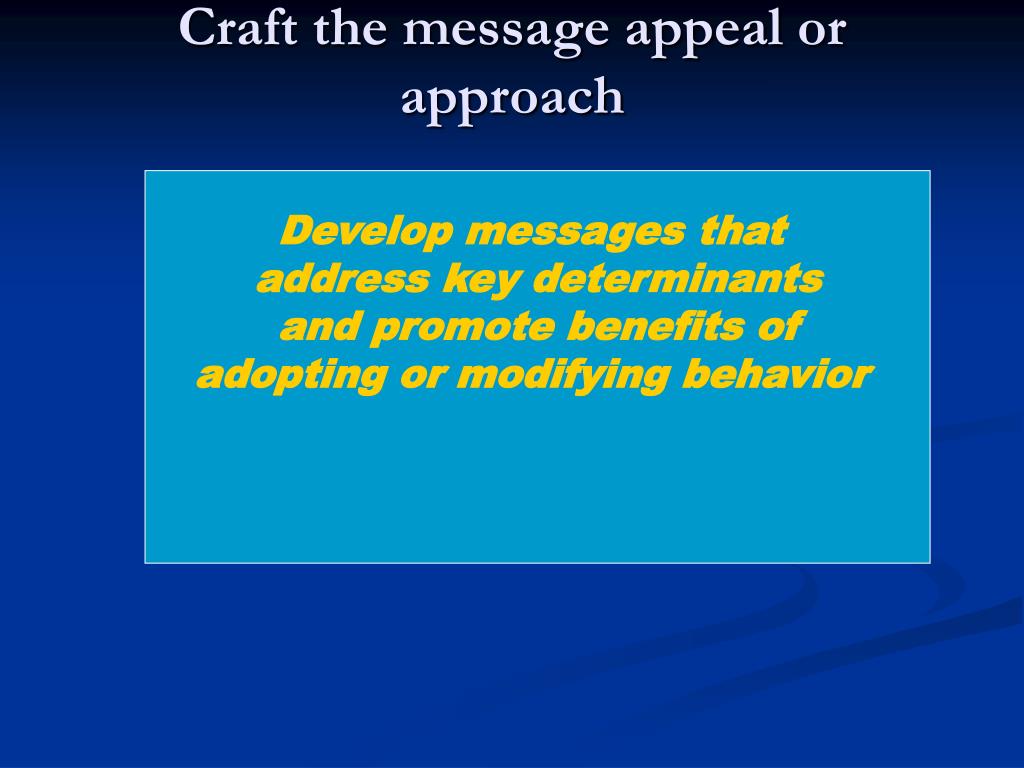 Craft the message appeal or approach

Develop messages that address key determinants and promote benefits of adopting or modifying behavior